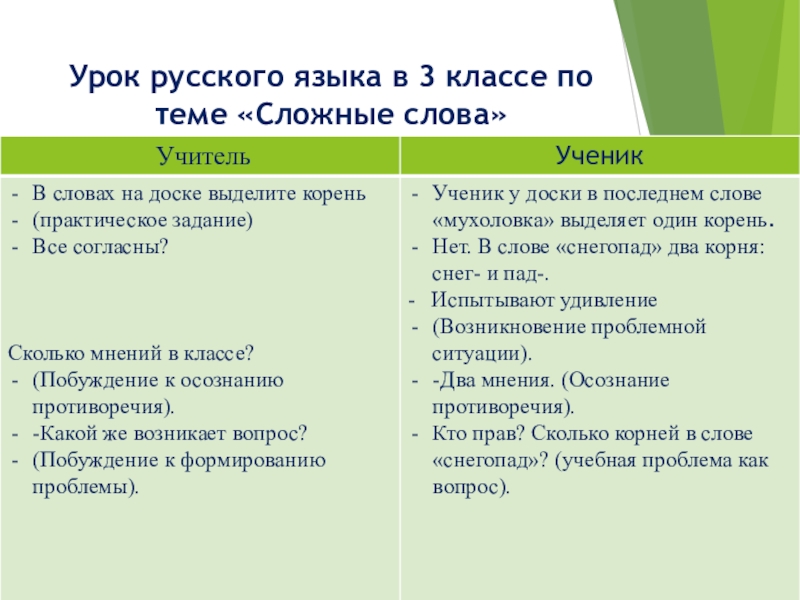 Урок русского языка в 3 классе по теме «Сложные слова»

| Учитель | Ученик |
|---|---|
| - В словах на доске выделите корень<br>- (практическое задание)<br>- Все согласны?<br><br>Сколько мнений в классе?<br>- (Побуждение к осознанию противоречия).<br>- -Какой же возникает вопрос?<br>- (Побуждение к формированию проблемы). | - Ученик у доски в последнем слове «мухоловка» выделяет один корень.<br>- Нет. В слове «снегопад» два корня: снег- и пад-.<br>- Испытывают удивление<br>- (Возникновение проблемной ситуации).<br>- -Два мнения. (Осознание противоречия).<br>- Кто прав? Сколько корней в слове «снегопад»? (учебная проблема как вопрос). |